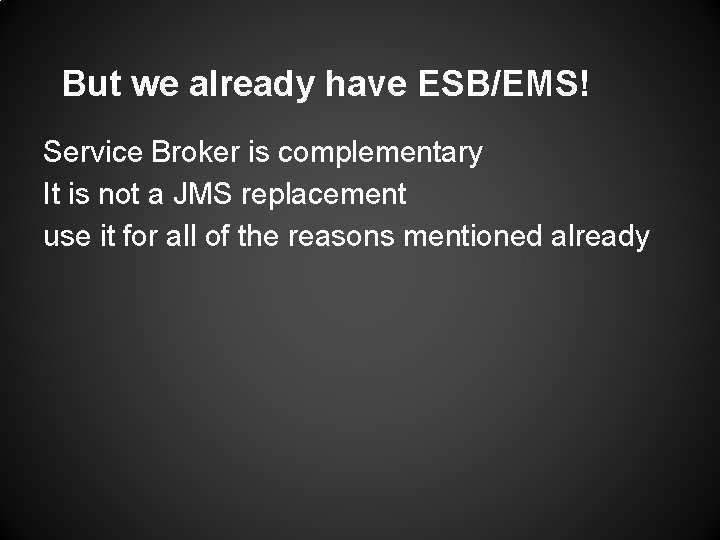 But we already have ESB/EMS!

Service Broker is complementary
It is not a JMS replacement
use it for all of the reasons mentioned already